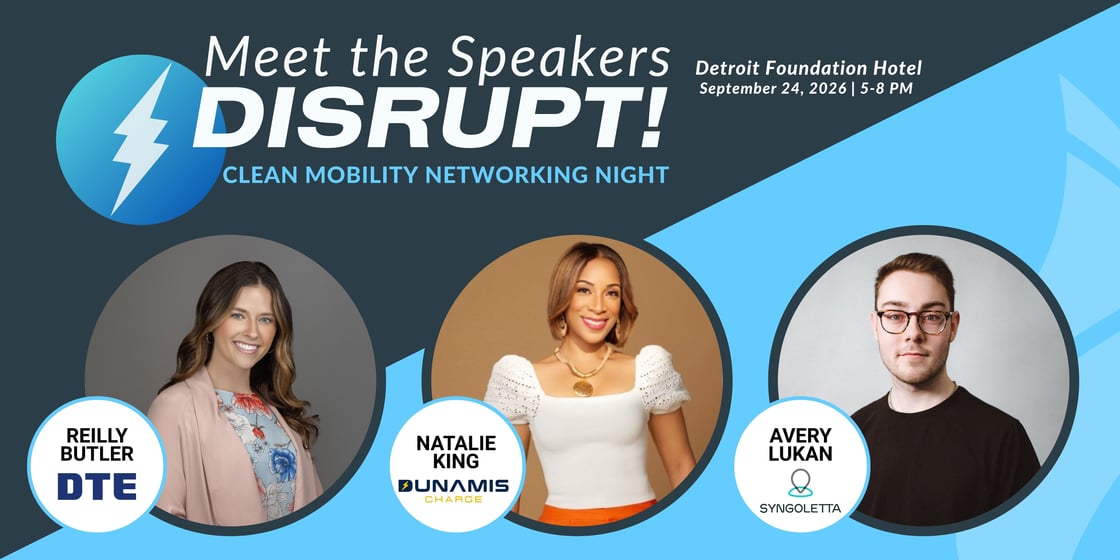 Meet the Speakers
DISRUPT!
CLEAN MOBILITY NETWORKING NIGHT

Detroit Foundation Hotel
September 24, 2026 | 5-8 PM

REILLY BUTLER
DTE

NATALIE KING
DUNAMIS CHARGE

AVERY LUKAN
SYNGOLETTA